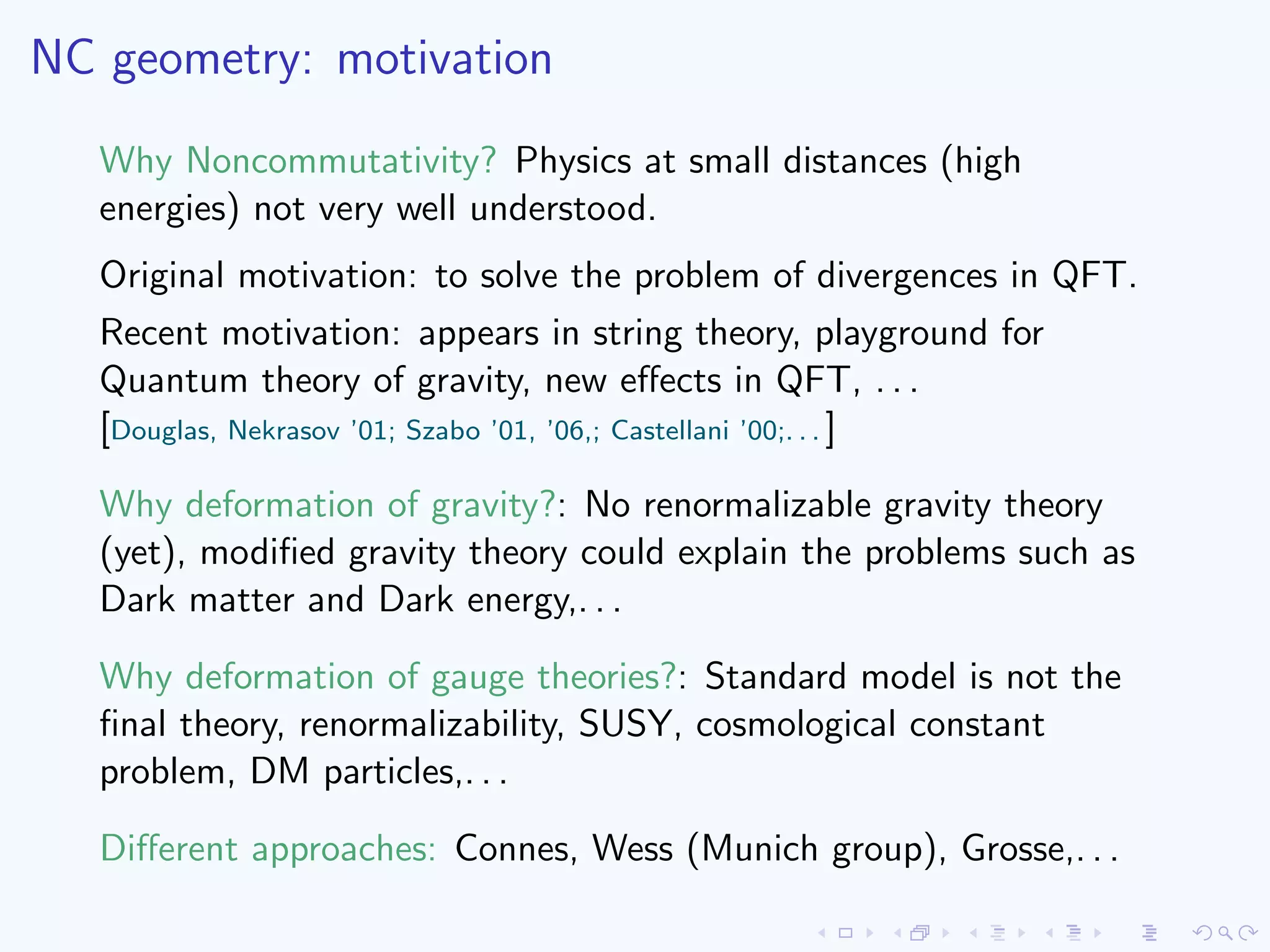 NC geometry: motivation

Why Noncommutativity? Physics at small distances (high energies) not very well understood.

Original motivation: to solve the problem of divergences in QFT.

Recent motivation: appears in string theory, playground for Quantum theory of gravity, new effects in QFT, . . .
[Douglas, Nekrasov '01; Szabo '01, '06,; Castellani '00;. . . ]

Why deformation of gravity?: No renormalizable gravity theory (yet), modified gravity theory could explain the problems such as Dark matter and Dark energy,. . .

Why deformation of gauge theories?: Standard model is not the final theory, renormalizability, SUSY, cosmological constant problem, DM particles,. . .

Different approaches: Connes, Wess (Munich group), Grosse,. . .